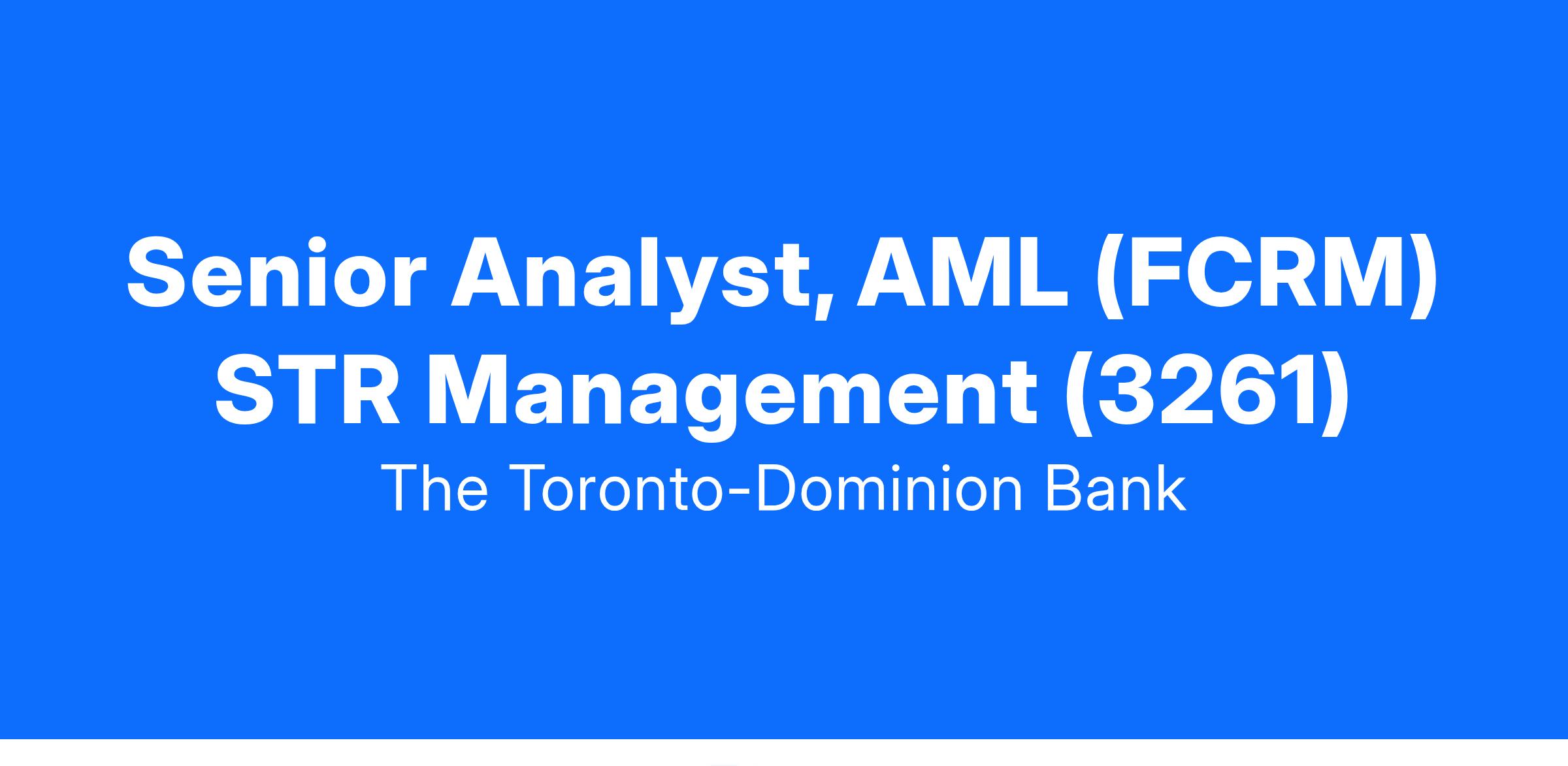 Senior Analyst, AML (FCRM) STR Management (3261)

The Toronto-Dominion Bank